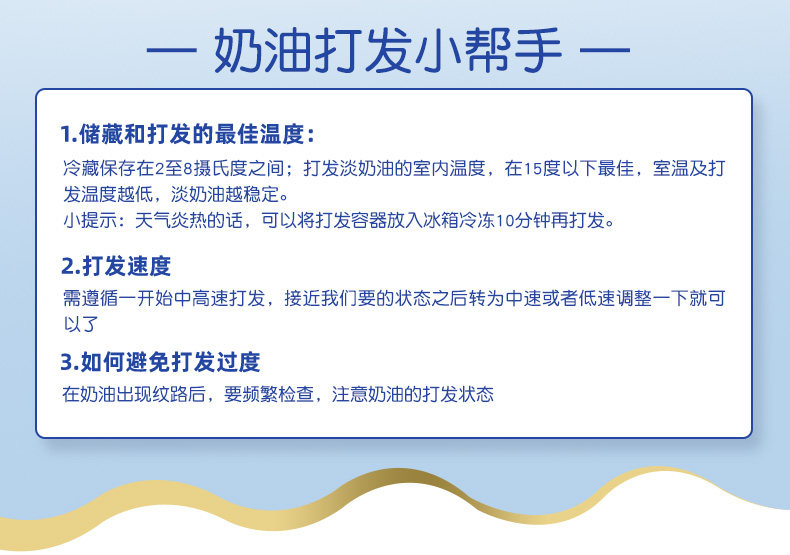 — 奶油打发小帮手 —

1.储藏和打发的最佳温度：

冷藏保存在2至8摄氏度之间；打发淡奶油的室内温度，在15度以下最佳，室温及打发温度越低，淡奶油越稳定。

小提示：天气炎热的话，可以将打发容器放入冰箱冷冻10分钟再打发。

2.打发速度

需遵循一开始中高速打发，接近我们要的状态之后转为中速或者低速调整一下就可以了

3.如何避免打发过度

在奶油出现纹路后，要频繁检查，注意奶油的打发状态